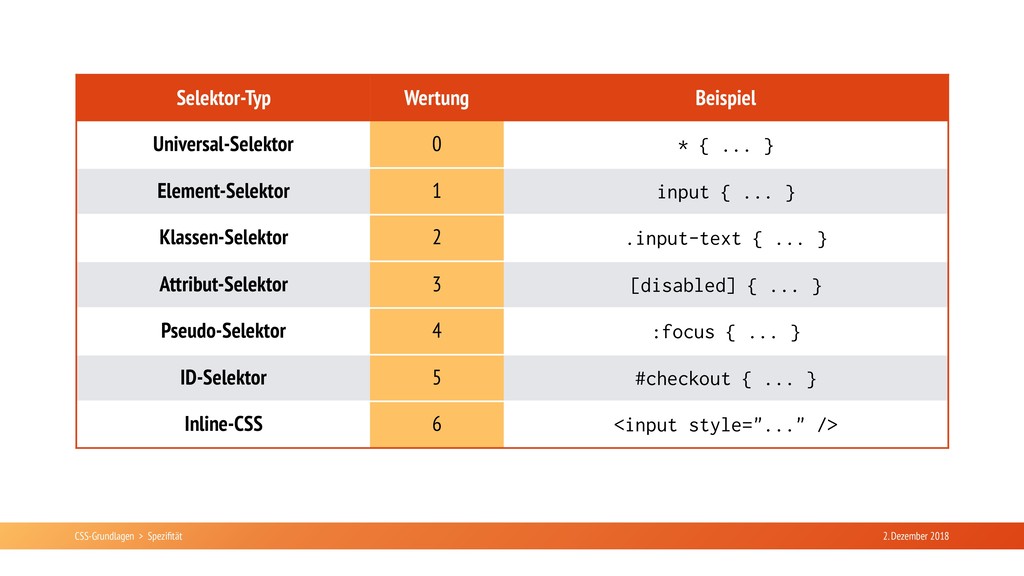 | Selektor-Typ | Wertung | Beispiel |
|---|---|---|
| Universal-Selektor | 0 | * { ... } |
| Element-Selektor | 1 | input { ... } |
| Klassen-Selektor | 2 | .input-text { ... } |
| Attribut-Selektor | 3 | [disabled] { ... } |
| Pseudo-Selektor | 4 | :focus { ... } |
| ID-Selektor | 5 | #checkout { ... } |
| Inline-CSS | 6 | <input style="..." /> |

CSS-Grundlagen > Spezifität

2. Dezember 2018